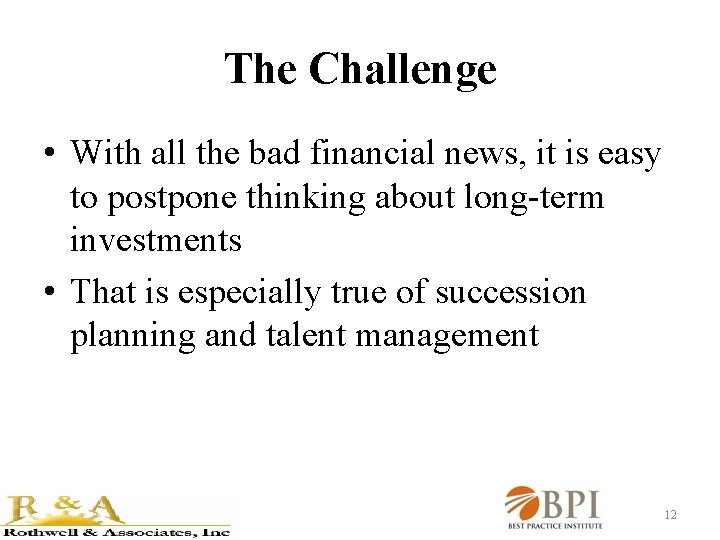 The Challenge

• With all the bad financial news, it is easy to postpone thinking about long-term investments

• That is especially true of succession planning and talent management

R & A
Rothwell & Associates, Inc

BPI
BEST PRACTICE INSTITUTE

12